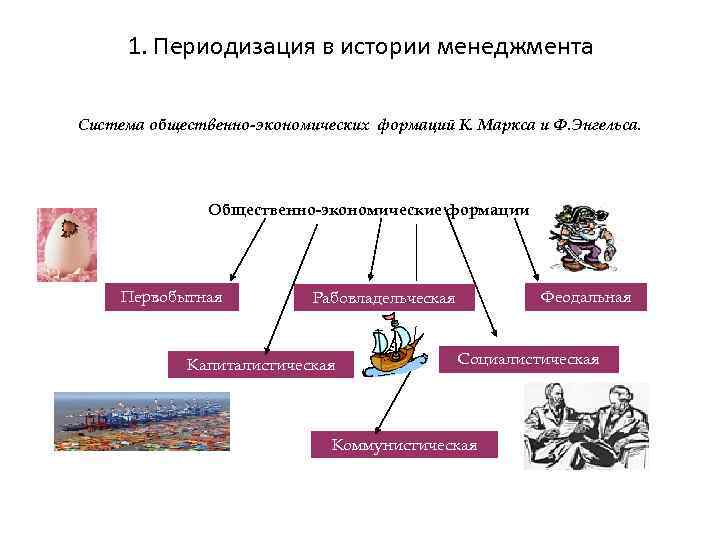 1. Периодизация в истории менеджмента

Система общественно-экономических формаций К. Маркса и Ф.Энгельса.

Общественно-экономические формации

Первобытная

Рабовладельческая

Феодальная

Капиталистическая

Социалистическая

Коммунистическая